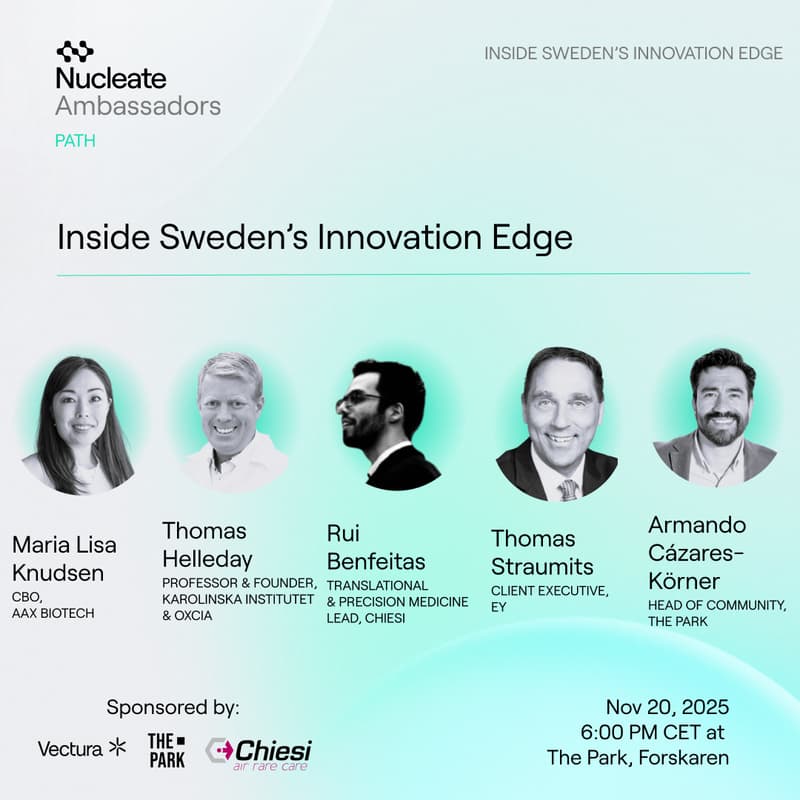 Nucleate
Ambassadors
PATH

INSIDE SWEDEN'S INNOVATION EDGE

Inside Sweden's Innovation Edge

Maria Lisa Knudsen
CBO, AAX BIOTECH

Thomas Helleday
PROFESSOR & FOUNDER, KAROLINSKA INSTITUTET & OXCIA

Rui Benfeitas
TRANSLATIONAL & PRECISION MEDICINE LEAD, CHIESI

Thomas Straumits
CLIENT EXECUTIVE, EY

Armando Cázares-Körner
HEAD OF COMMUNITY, THE PARK

Sponsored by:

Vectura

THE PARK

Chiesi
air rare care

Nov 20, 2025
6:00 PM CET at
The Park, Forskaren